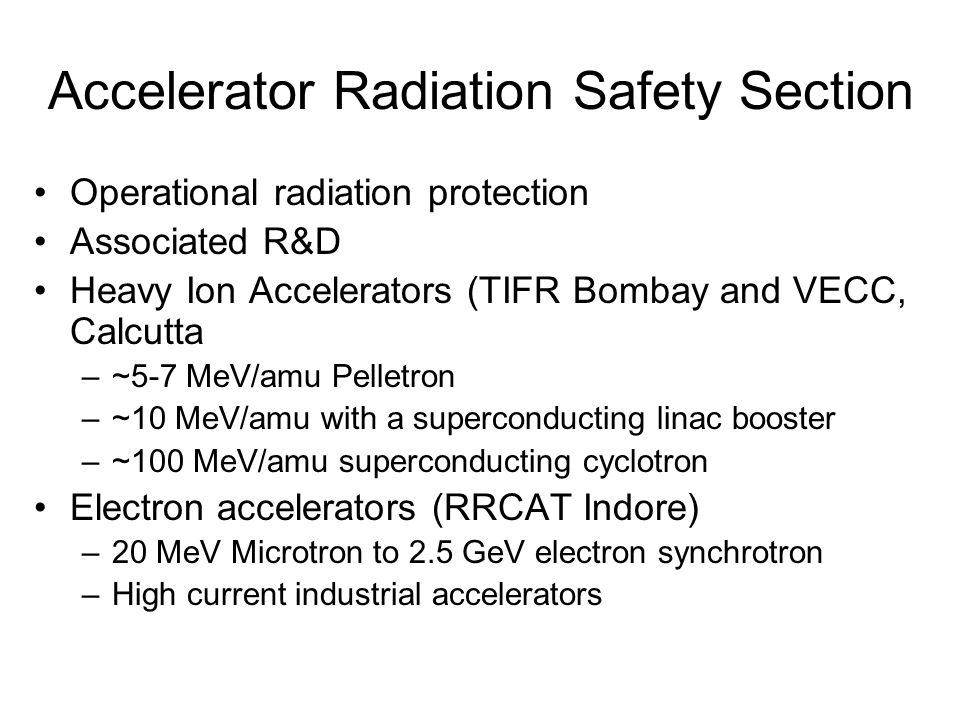 Accelerator Radiation Safety Section

• Operational radiation protection
• Associated R&D
• Heavy Ion Accelerators (TIFR Bombay and VECC, Calcutta
  – ~5-7 MeV/amu Pelletron
  – ~10 MeV/amu with a superconducting linac booster
  – ~100 MeV/amu superconducting cyclotron
• Electron accelerators (RRCAT Indore)
  – 20 MeV Microtron to 2.5 GeV electron synchrotron
  – High current industrial accelerators